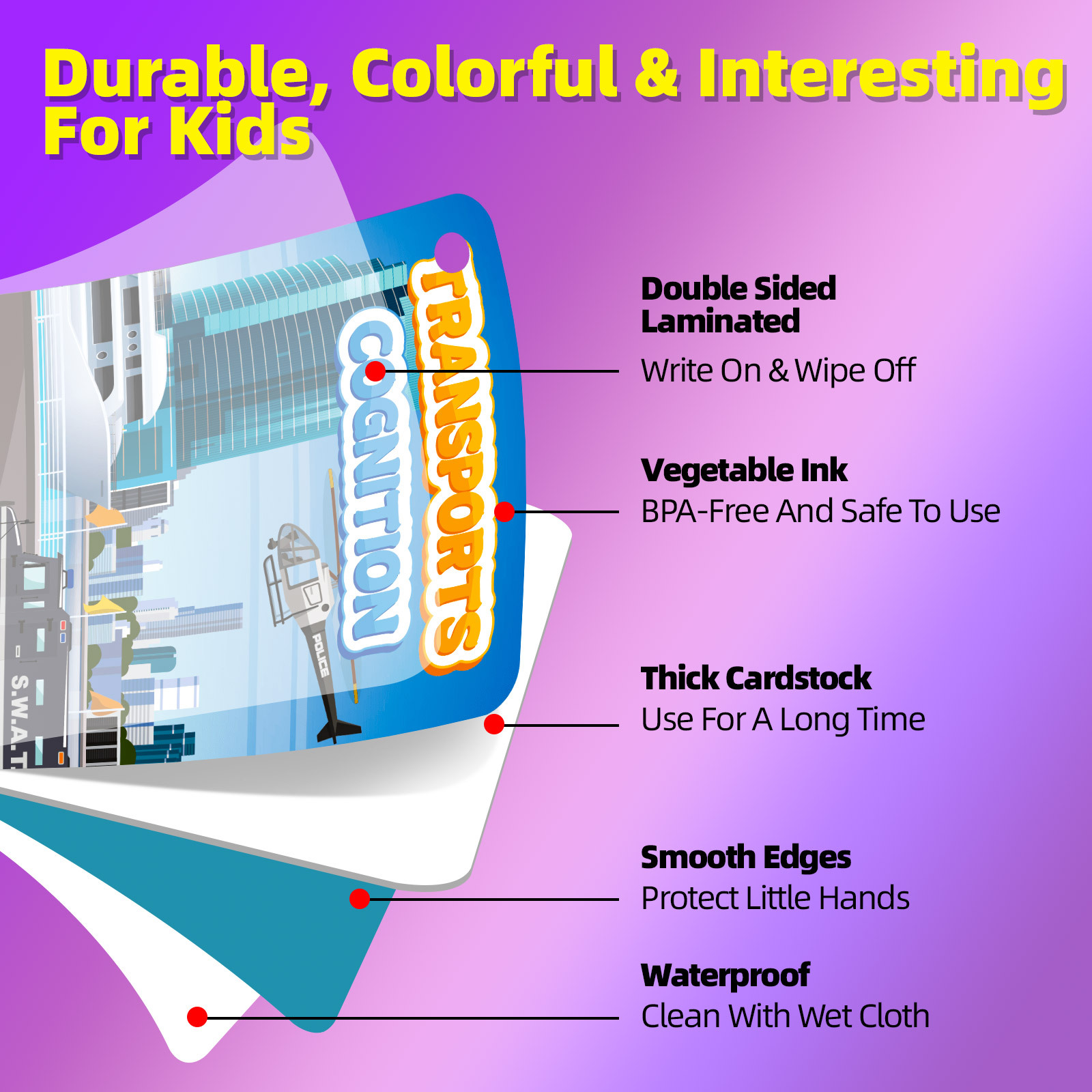 Durable, Colorful & Interesting For Kids

TRANSPORTS
COGNITION

POLICE

S.W.A.T

Double Sided Laminated
Write On & Wipe Off

Vegetable Ink
BPA-Free And Safe To Use

Thick Cardstock
Use For A Long Time

Smooth Edges
Protect Little Hands

Waterproof
Clean With Wet Cloth